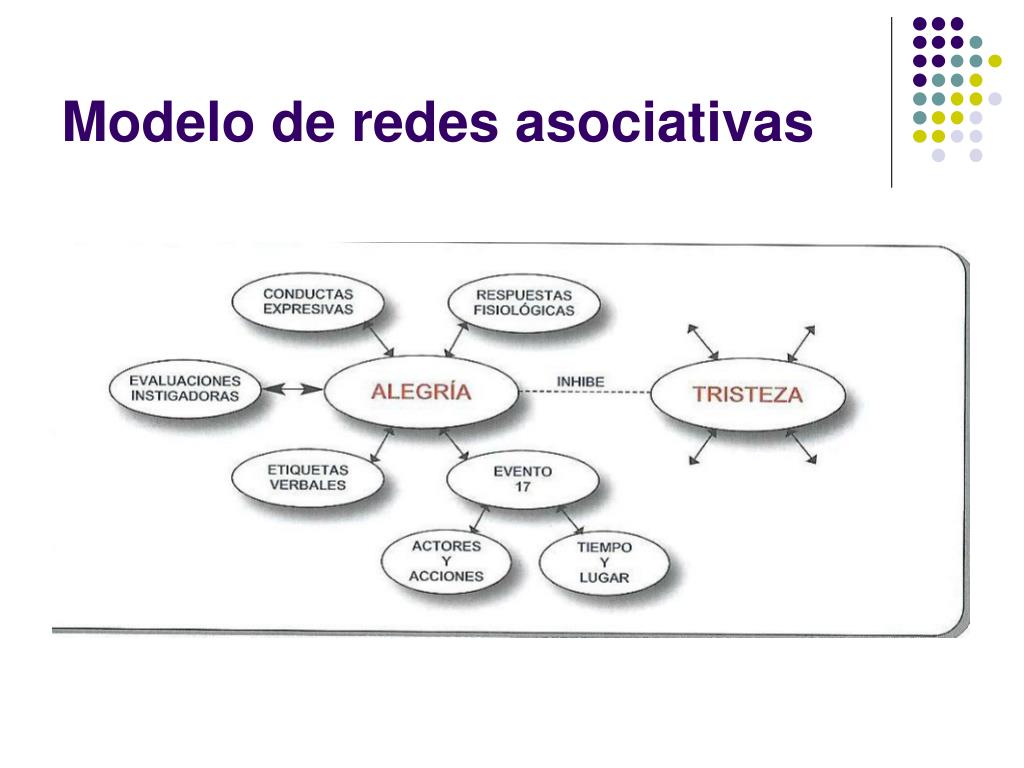 Modelo de redes asociativas

CONDUCTAS EXPRESIVAS

RESPUESTAS FISIOLÓGICAS

EVALUACIONES INSTIGADORAS

ALEGRÍA

INHIBE

TRISTEZA

ETIQUETAS VERBALES

EVENTO 17

ACTORES Y ACCIONES

TIEMPO Y LUGAR